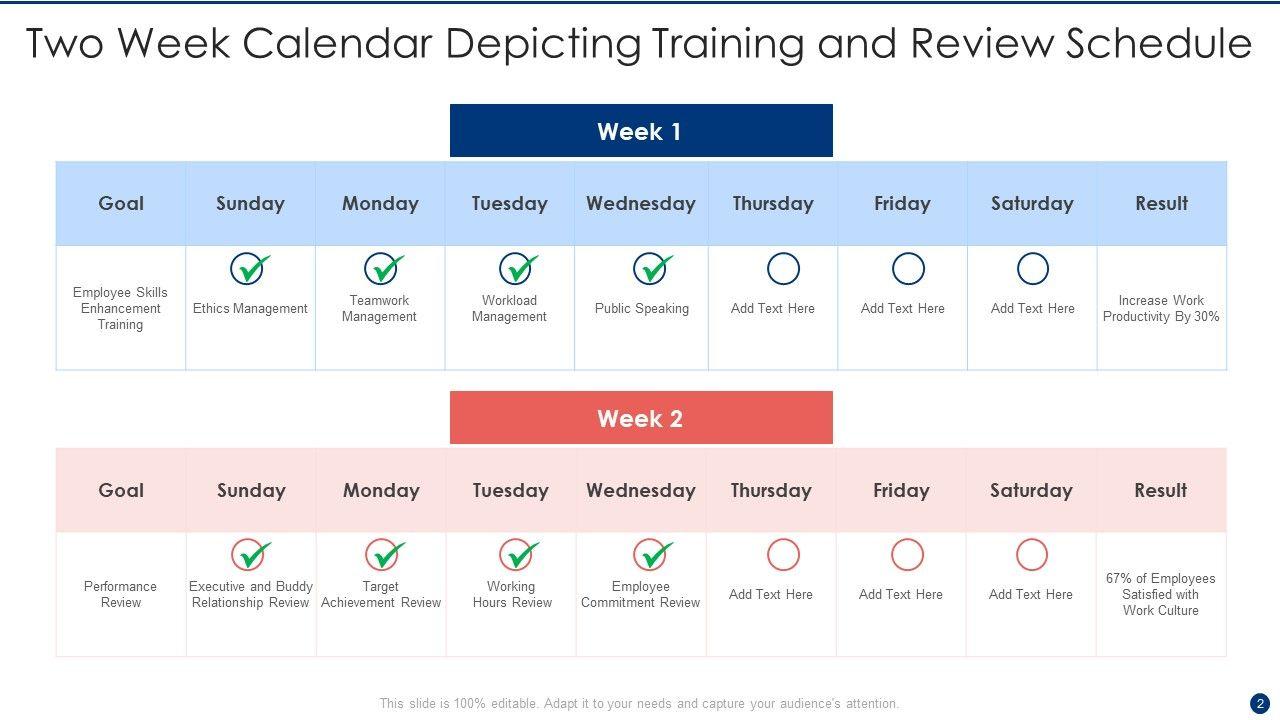 Two Week Calendar Depicting Training and Review Schedule

Week 1

| Goal | Sunday | Monday | Tuesday | Wednesday | Thursday | Friday | Saturday | Result |
|---|---|---|---|---|---|---|---|---|
| Employee Skills Enhancement Training | Ethics Management | Teamwork Management | Workload Management | Public Speaking | Add Text Here | Add Text Here | Add Text Here | Increase Work Productivity By 30% |

Week 2

| Goal | Sunday | Monday | Tuesday | Wednesday | Thursday | Friday | Saturday | Result |
|---|---|---|---|---|---|---|---|---|
| Performance Review | Executive and Buddy Relationship Review | Target Achievement Review | Working Hours Review | Employee Commitment Review | Add Text Here | Add Text Here | Add Text Here | 67% of Employees Satisfied with Work Culture |

This slide is 100% editable. Adapt it to your needs and capture your audience's attention.

2